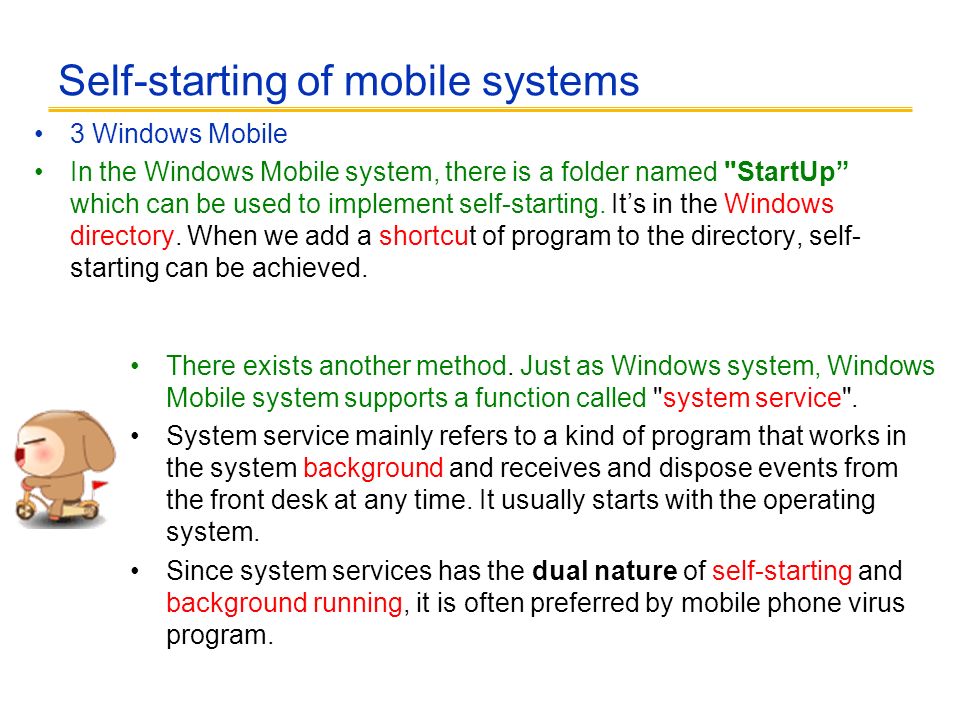 Self-starting of mobile systems

• 3 Windows Mobile

• In the Windows Mobile system, there is a folder named "StartUp" which can be used to implement self-starting. It's in the Windows directory. When we add a shortcut of program to the directory, self-starting can be achieved.

• There exists another method. Just as Windows system, Windows Mobile system supports a function called "system service".

• System service mainly refers to a kind of program that works in the system background and receives and dispose events from the front desk at any time. It usually starts with the operating system.

• Since system services has the dual nature of self-starting and background running, it is often preferred by mobile phone virus program.